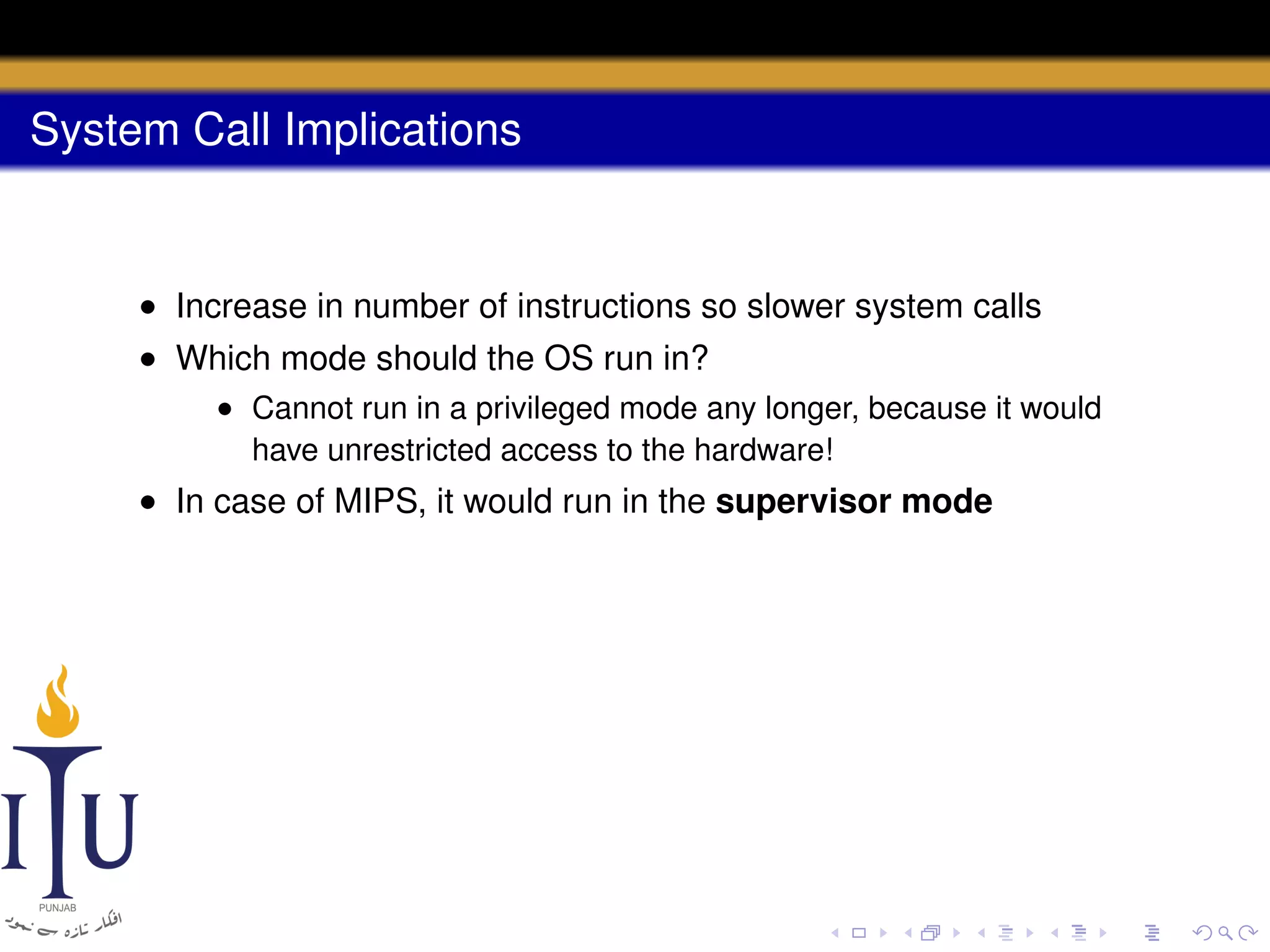 System Call Implications

- Increase in number of instructions so slower system calls
- Which mode should the OS run in?
  - Cannot run in a privileged mode any longer, because it would have unrestricted access to the hardware!
- In case of MIPS, it would run in the **supervisor mode**

ITU
PUNJAB
افکار تازہ سے نمود